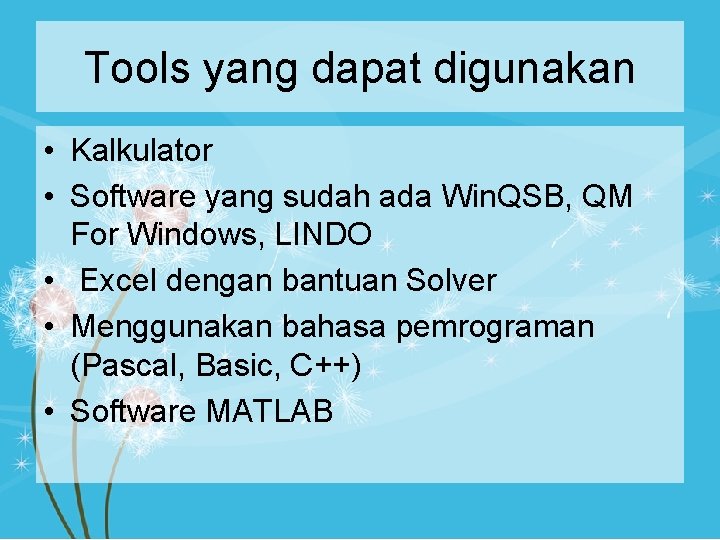 Tools yang dapat digunakan

• Kalkulator
• Software yang sudah ada WinQSB, QM For Windows, LINDO
• Excel dengan bantuan Solver
• Menggunakan bahasa pemrograman (Pascal, Basic, C++)
• Software MATLAB